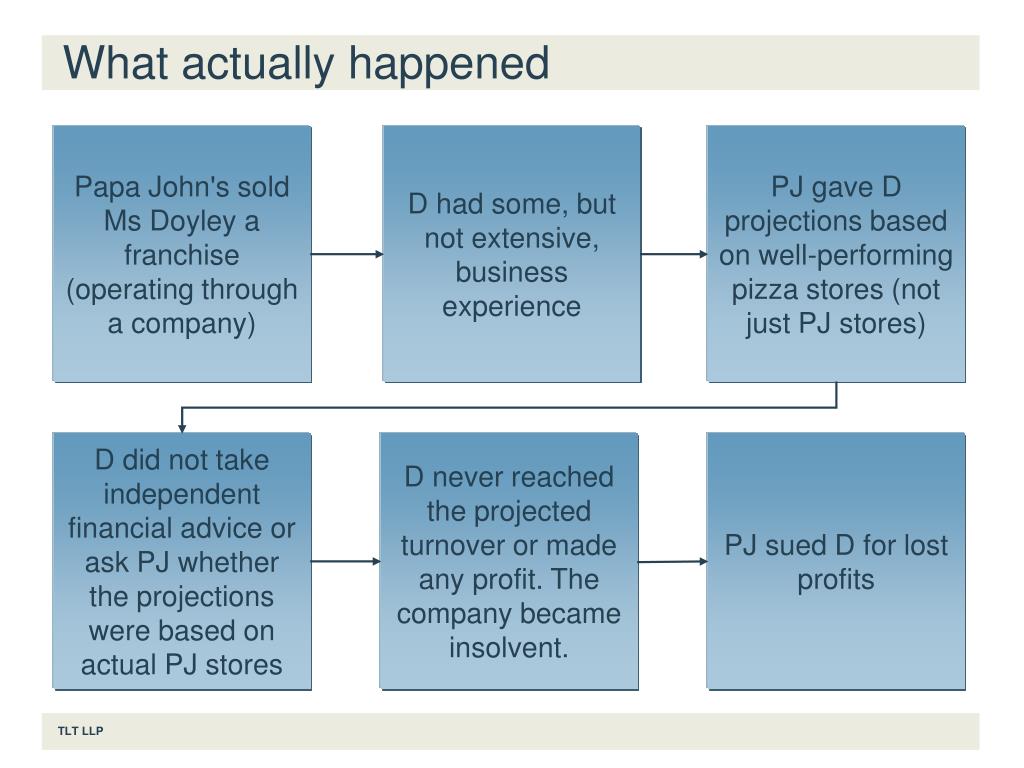 What actually happened

Papa John's sold Ms Doyley a franchise (operating through a company)

D had some, but not extensive, business experience

PJ gave D projections based on well-performing pizza stores (not just PJ stores)

D did not take independent financial advice or ask PJ whether the projections were based on actual PJ stores

D never reached the projected turnover or made any profit. The company became insolvent.

PJ sued D for lost profits

TLT LLP